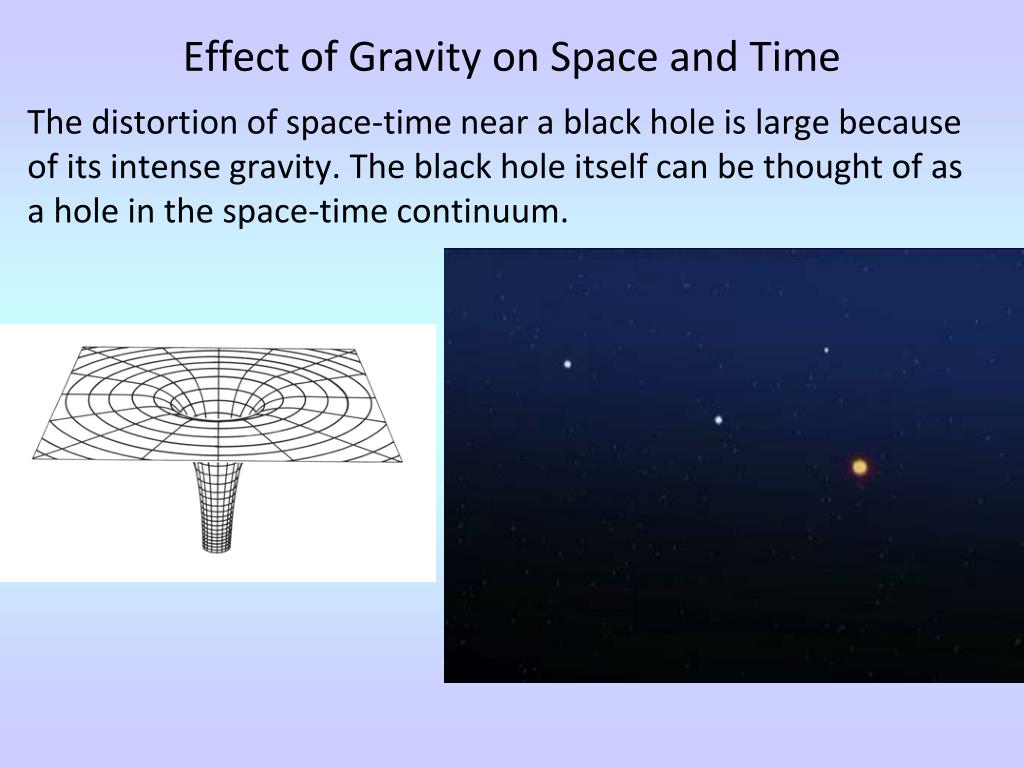 Effect of Gravity on Space and Time

The distortion of space-time near a black hole is large because of its intense gravity. The black hole itself can be thought of as a hole in the space-time continuum.